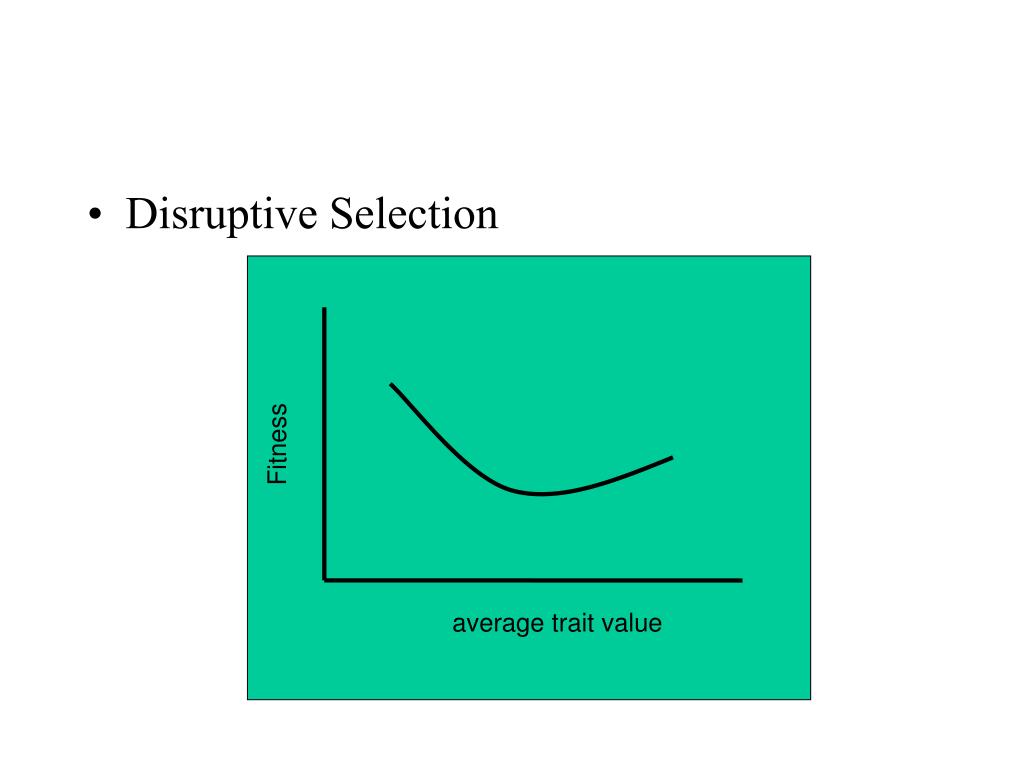 • Disruptive Selection

Fitness

average trait value